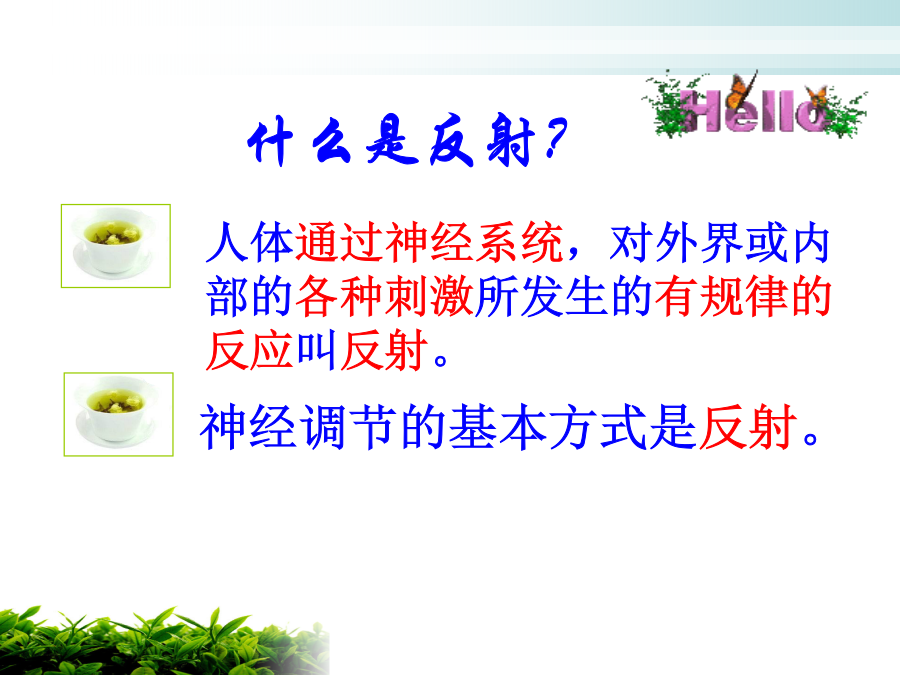 Hello

什么是反射?

人体通过神经系统，对外界或内部的各种刺激所发生的有规律的反应叫反射。

神经调节的基本方式是反射。